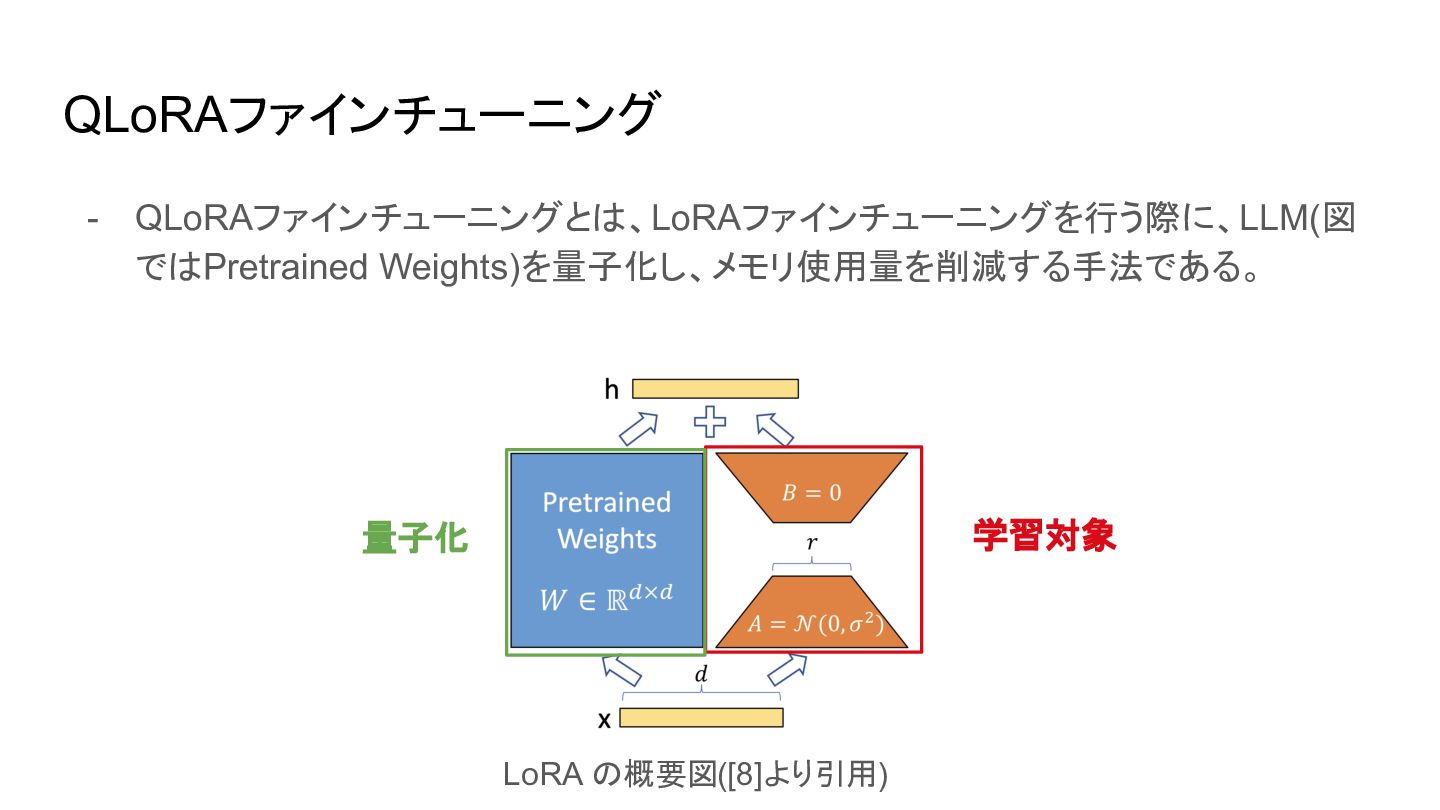 QLoRAファインチューニング

- QLoRAファインチューニングとは、LoRAファインチューニングを行う際に、LLM(図ではPretrained Weights)を量子化し、メモリ使用量を削減する手法である。

h

量子化

Pretrained Weights

$W \in \mathbb{R}^{d \times d}$

$B = 0$

$r$

$A = \mathcal{N}(0, \sigma^2)$

学習対象

$d$

x

LoRA の概要図([8]より引用)